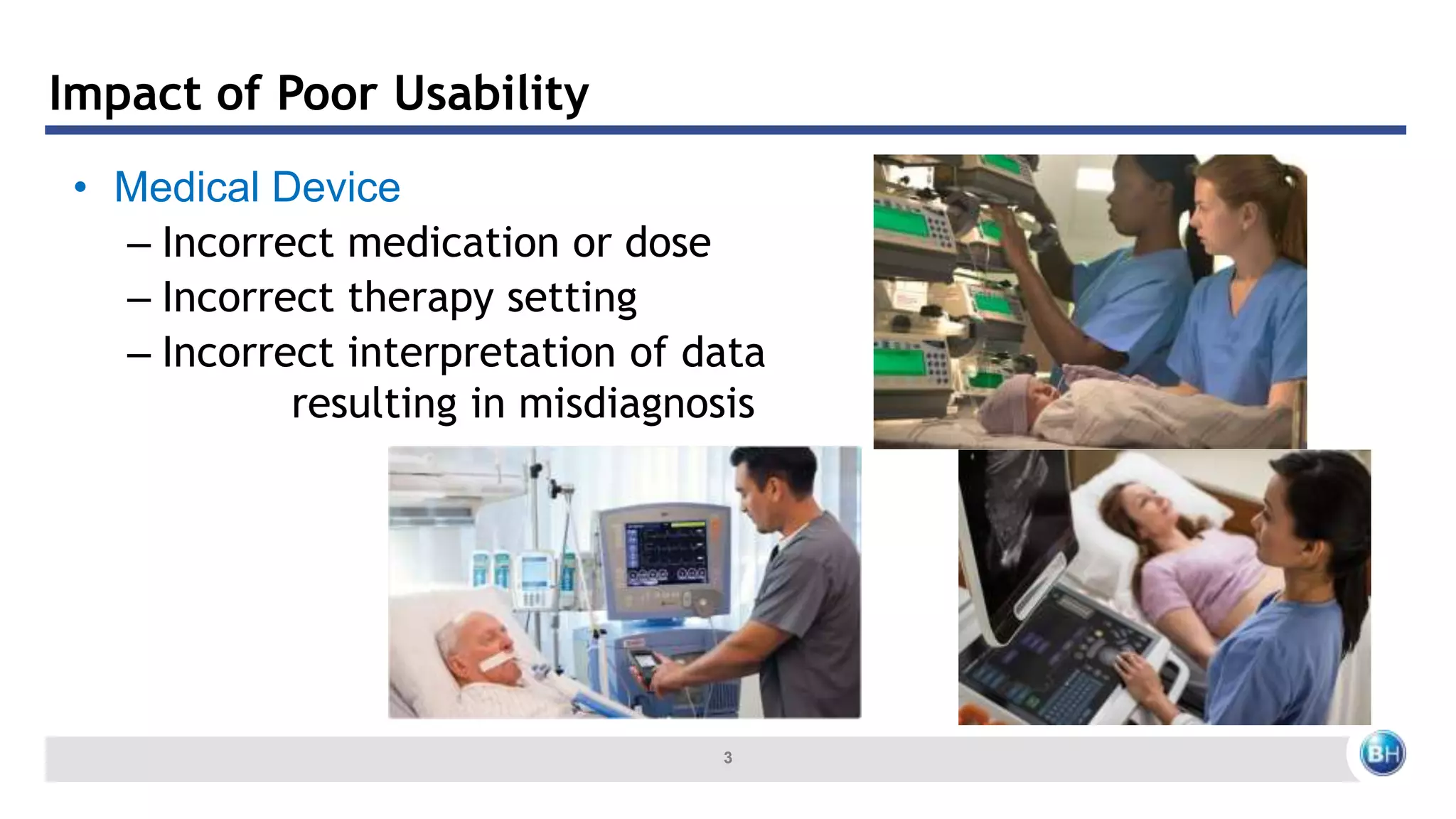 Impact of Poor Usability

• Medical Device
– Incorrect medication or dose
– Incorrect therapy setting
– Incorrect interpretation of data resulting in misdiagnosis

3

BH